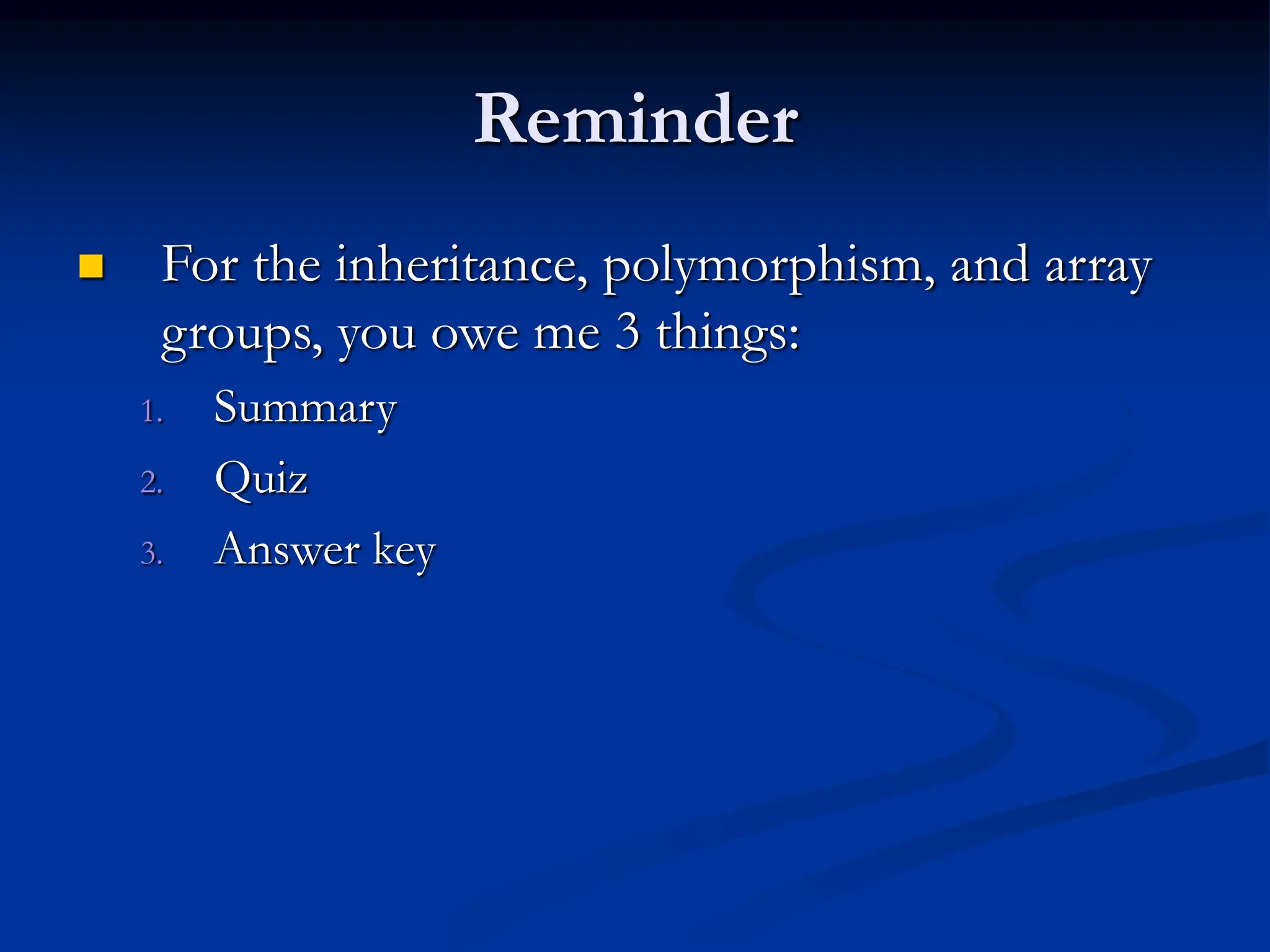 Reminder

For the inheritance, polymorphism, and array groups, you owe me 3 things:

1. Summary
2. Quiz
3. Answer key